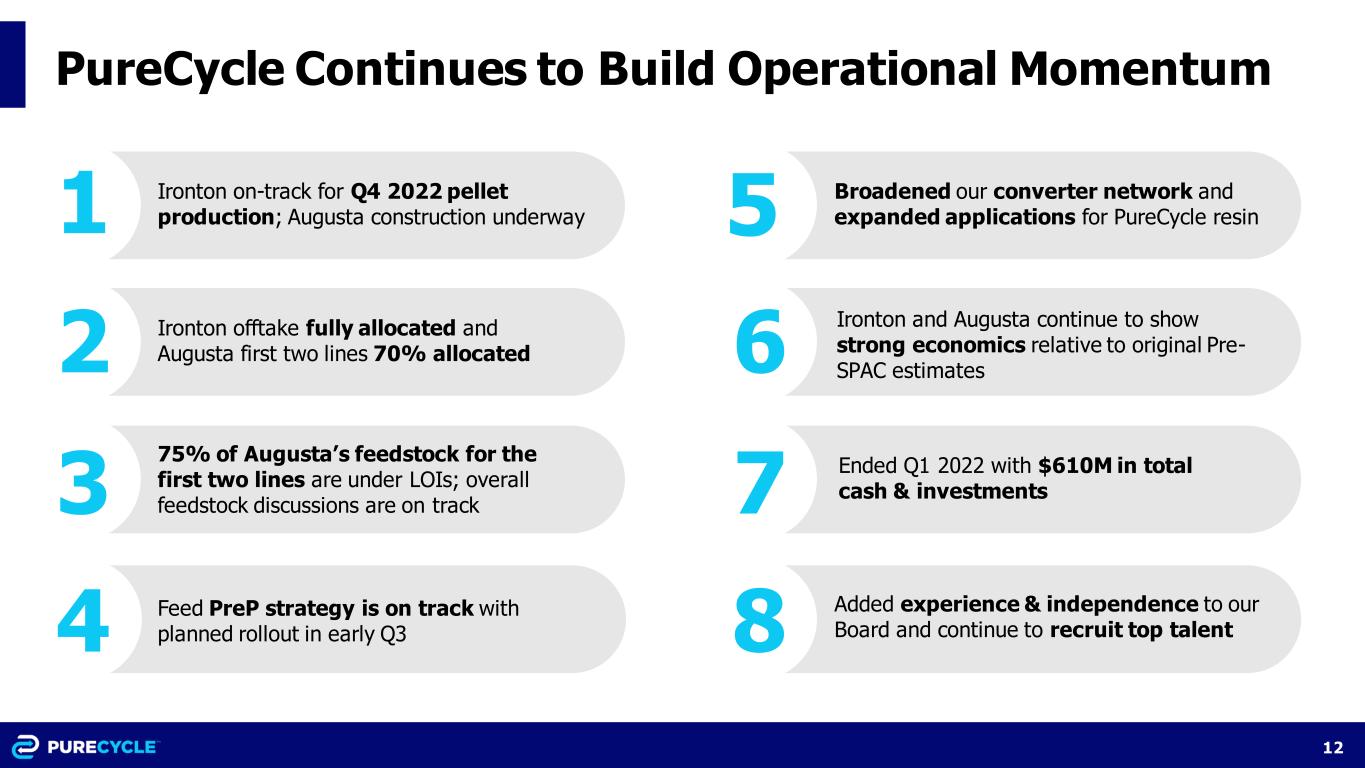 PureCycle Continues to Build Operational Momentum

1 Ironton on-track for Q4 2022 pellet production; Augusta construction underway

2 Ironton offtake fully allocated and Augusta first two lines 70% allocated

3 75% of Augusta's feedstock for the first two lines are under LOIs; overall feedstock discussions are on track

4 Feed PreP strategy is on track with planned rollout in early Q3

5 Broadened our converter network and expanded applications for PureCycle resin

6 Ironton and Augusta continue to show strong economics relative to original Pre-SPAC estimates

7 Ended Q1 2022 with $610M in total cash & investments

8 Added experience & independence to our Board and continue to recruit top talent

PURECYCLE

12